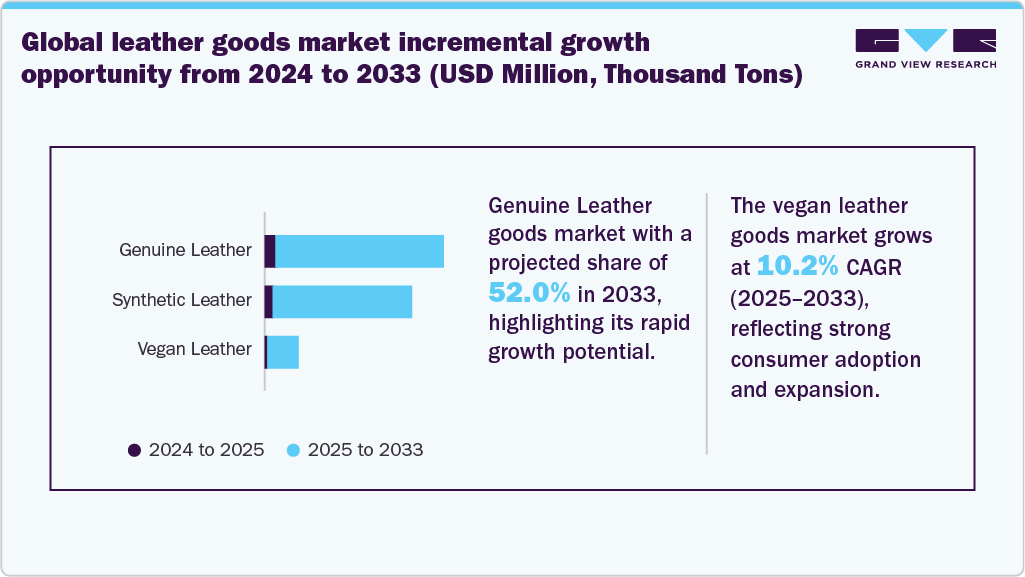 Global leather goods market incremental growth opportunity from 2024 to 2033 (USD Million, Thousand Tons)

GRAND VIEW RESEARCH

Genuine Leather
Synthetic Leather
Vegan Leather

2024 to 2025
2025 to 2033

Genuine Leather goods market with a projected share of 52.0% in 2033, highlighting its rapid growth potential.

The vegan leather goods market grows at 10.2% CAGR (2025–2033), reflecting strong consumer adoption and expansion.